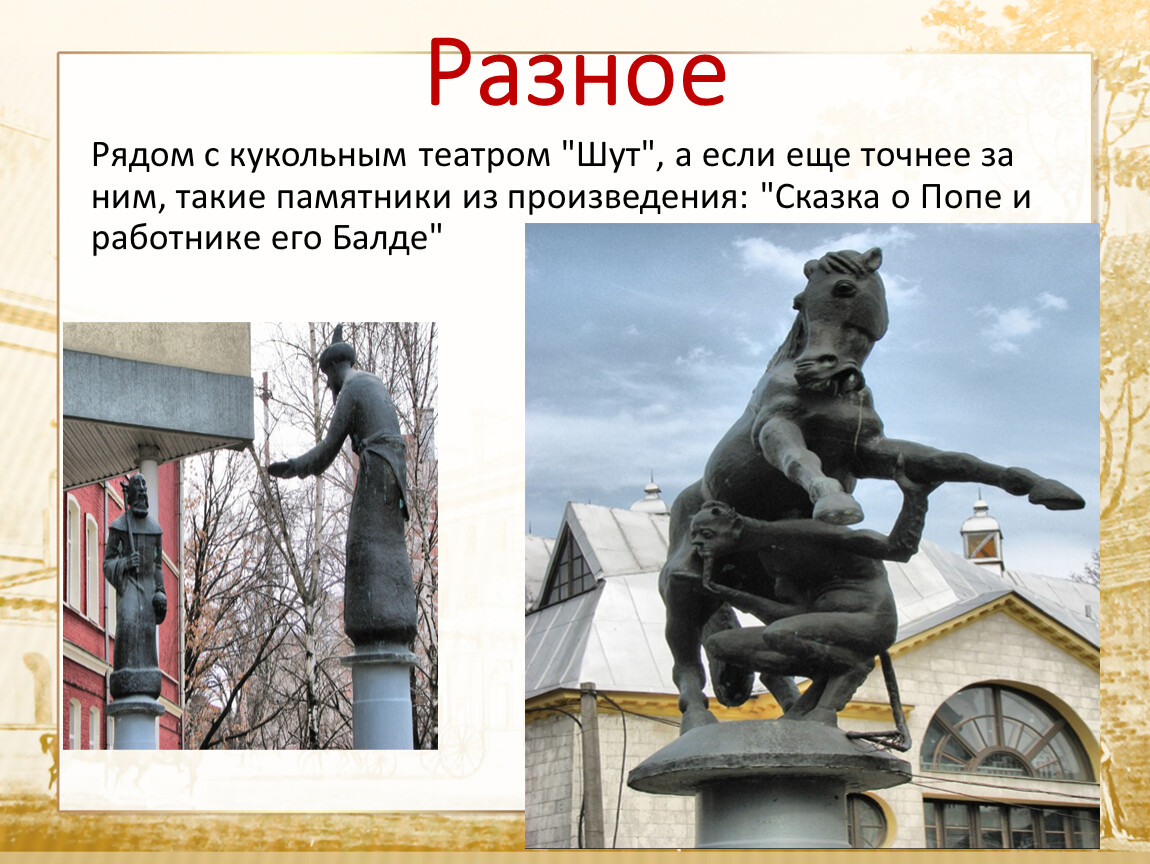 Разное

Рядом с кукольным театром "Шут", а если еще точнее за ним, такие памятники из произведения: "Сказка о Попе и работнике его Балде"